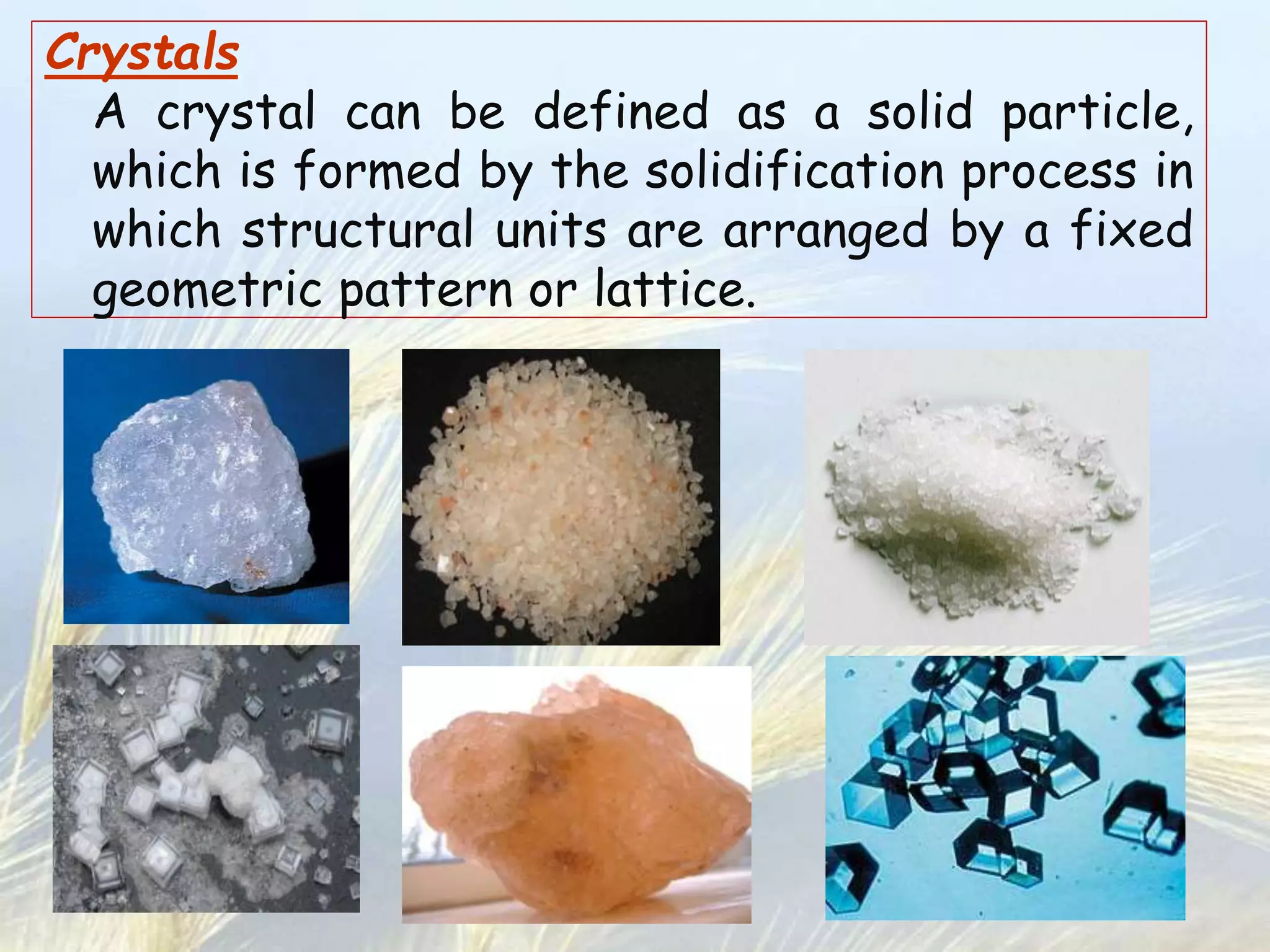 Crystals

A crystal can be defined as a solid particle, which is formed by the solidification process in which structural units are arranged by a fixed geometric pattern or lattice.